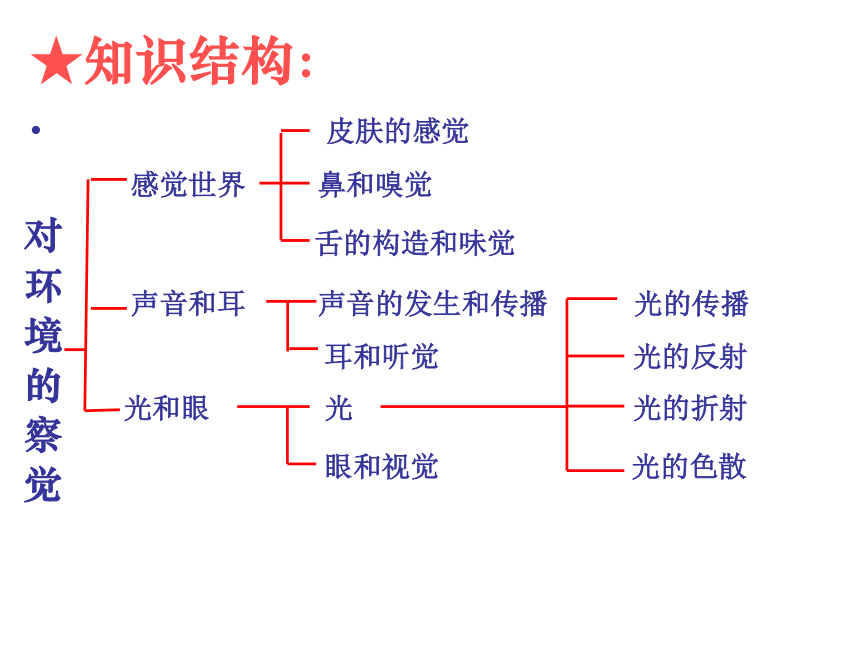 ★知识结构:

•

对环境的察觉

感觉世界
皮肤的感觉
鼻和嗅觉
舌的构造和味觉

声音和耳
声音的发生和传播
耳和听觉

光和眼
光
眼和视觉

光的传播
光的反射
光的折射
光的色散